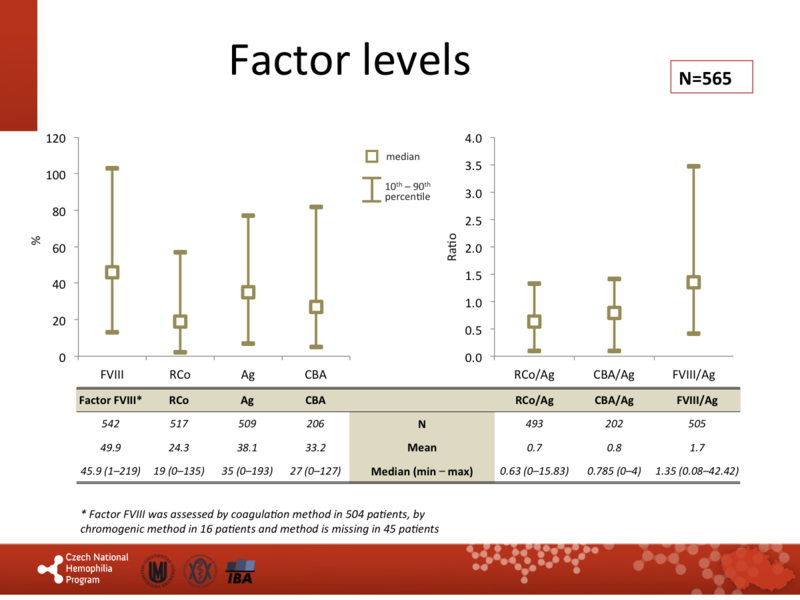 Factor levels

N=565

120
100
80
60
40
20
0
%

median

$10^{th}$ – $90^{th}$ percentile

FVIII RCo Ag CBA

4.0
3.5
3.0
2.5
2.0
1.5
1.0
0.5
0.0
Ratio

RCo/Ag CBA/Ag FVIII/Ag

| Factor FVIII* | RCo | Ag | CBA | | RCo/Ag | CBA/Ag | FVIII/Ag |
|---|---|---|---|---|---|---|---|
| 542 | 517 | 509 | 206 | N | 493 | 202 | 505 |
| 49.9 | 24.3 | 38.1 | 33.2 | Mean | 0.7 | 0.8 | 1.7 |
| 45.9 (1–219) | 19 (0–135) | 35 (0–193) | 27 (0–127) | Median (min – max) | 0.63 (0–15.83) | 0.785 (0–4) | 1.35 (0.08–42.42) |

* Factor FVIII was assessed by coagulation method in 504 patients, by chromogenic method in 16 patients and method is missing in 45 patients

Czech National Hemophilia Program

IBA